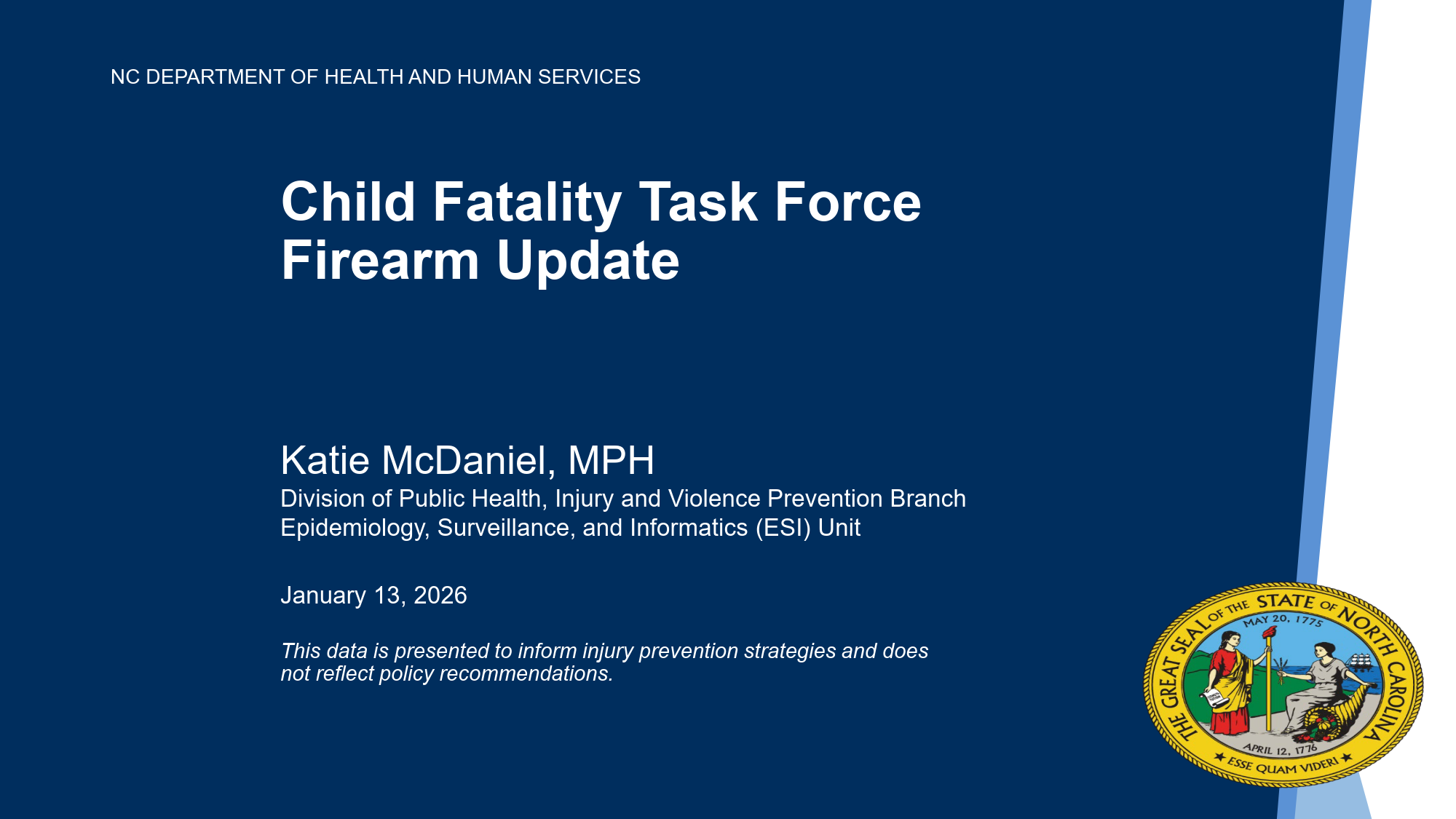 NC DEPARTMENT OF HEALTH AND HUMAN SERVICES

Child Fatality Task Force
Firearm Update

Katie McDaniel, MPH
Division of Public Health, Injury and Violence Prevention Branch
Epidemiology, Surveillance, and Informatics (ESI) Unit

January 13, 2026

This data is presented to inform injury prevention strategies and does not reflect policy recommendations.

THE GREAT SEAL OF THE STATE OF NORTH CAROLINA
MAY 20, 1775
APRIL 12, 1776
ESSE QUAM VIDERI